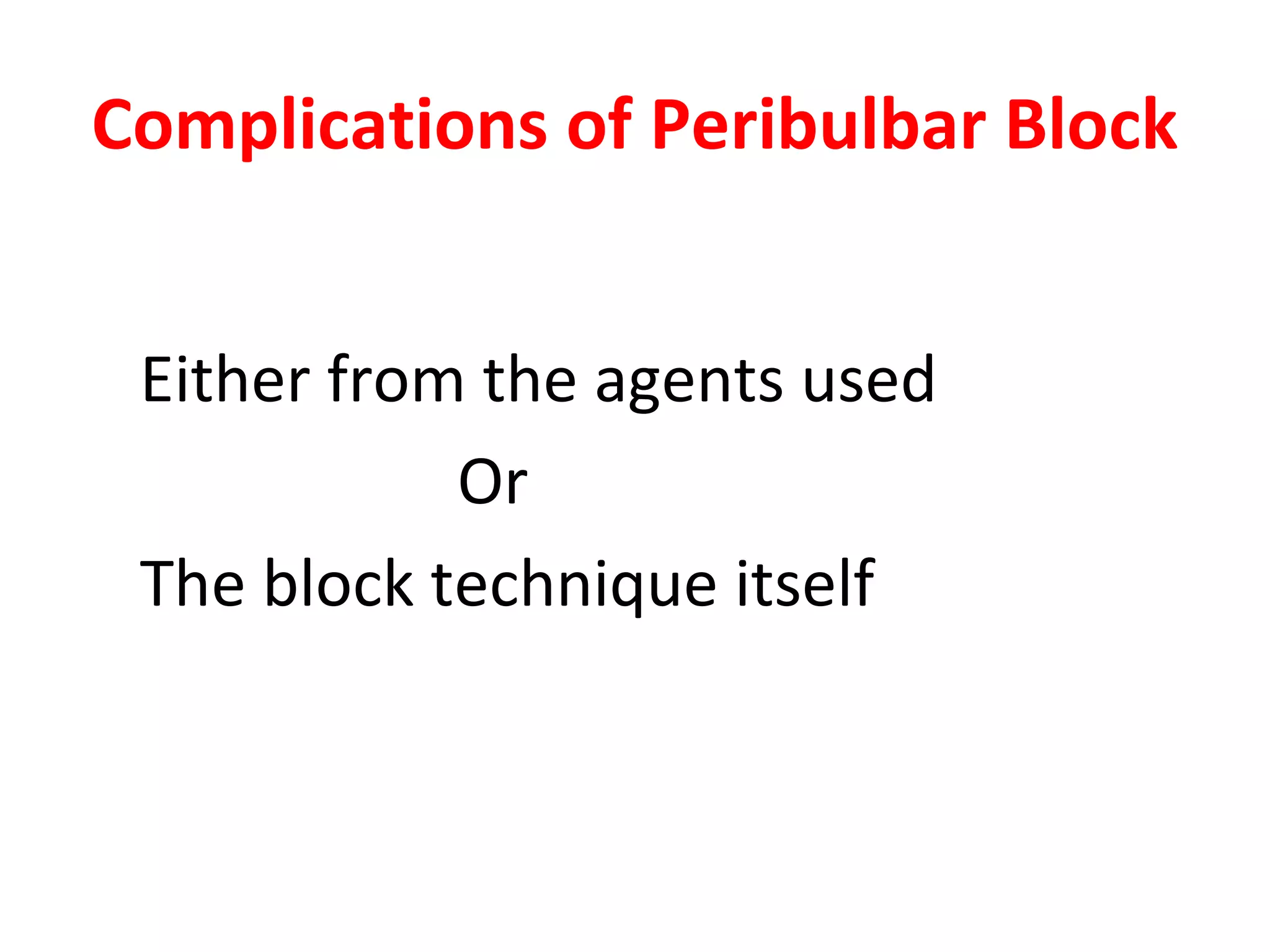 Complications of Peribulbar Block

Either from the agents used

Or

The block technique itself